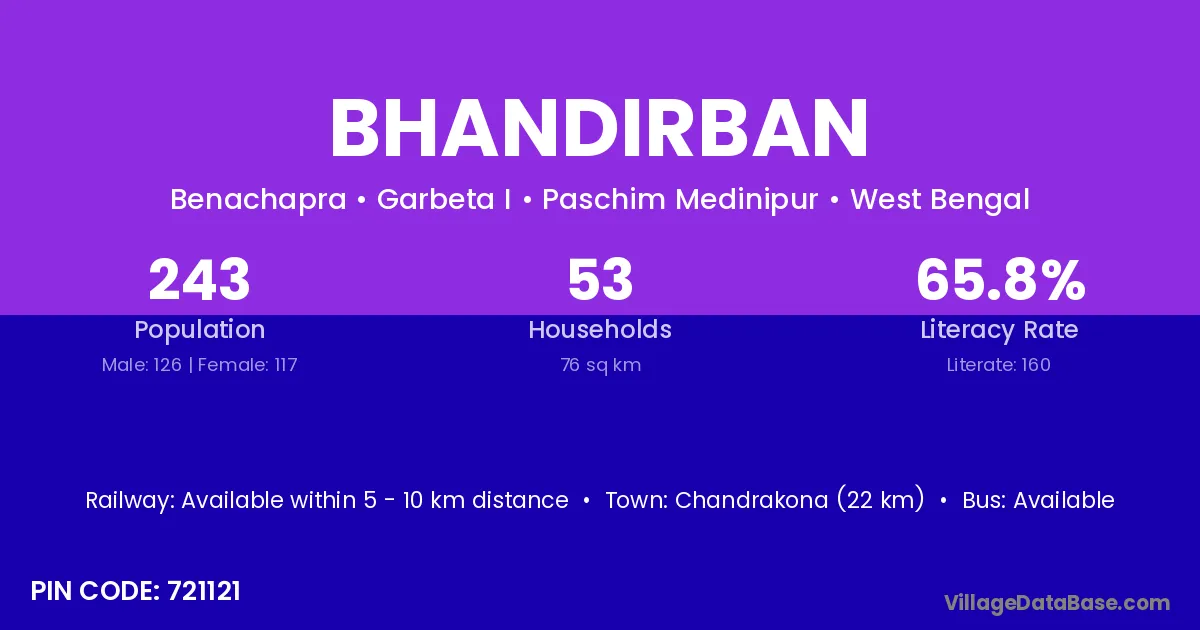 BHANDIRBAN

Benachapra • Garbeta I • Paschim Medinipur • West Bengal

243
Population
Male: 126 | Female: 117

53
Households
76 sq km

65.8%
Literacy Rate
Literate: 160

Railway: Available within 5 - 10 km distance • Town: Chandrakona (22 km) • Bus: Available

PIN CODE: 721121

VillageDataBase.com